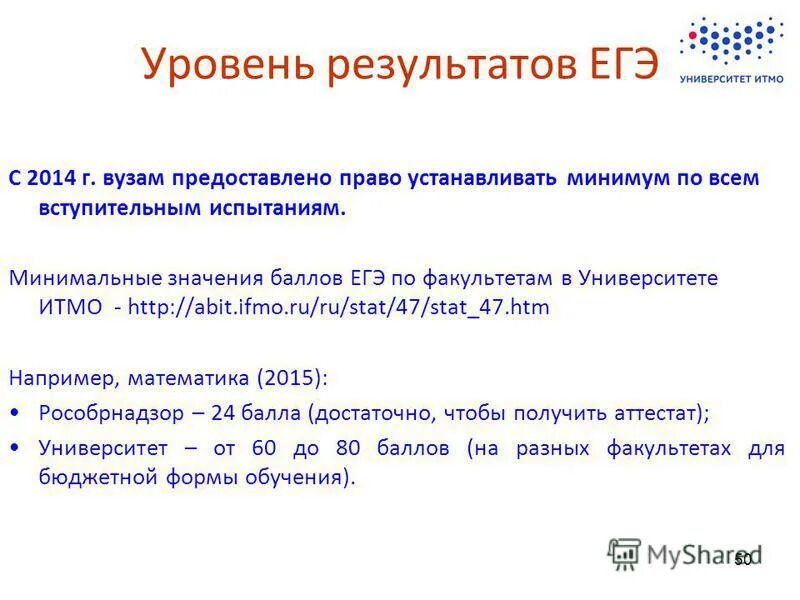 Уровень результатов ЕГЭ

УНИВЕРСИТЕТ ИТМО

С 2014 г. вузам предоставлено право устанавливать минимум по всем вступительным испытаниям.

Минимальные значения баллов ЕГЭ по факультетам в Университете ИТМО - http://abit.ifmo.ru/ru/stat/47/stat_47.htm

Например, математика (2015):

• Рособрнадзор – 24 балла (достаточно, чтобы получить аттестат);

• Университет – от 60 до 80 баллов (на разных факультетах для бюджетной формы обучения).

MyShared

50